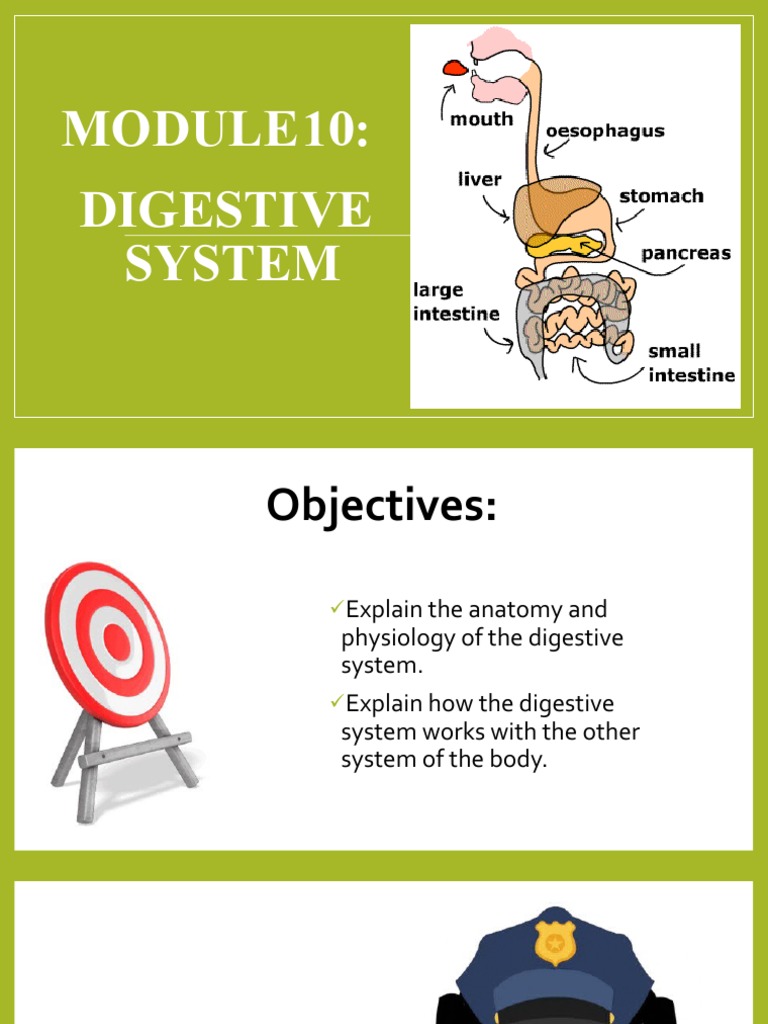 MODULE10:
DIGESTIVE SYSTEM

mouth
oesophagus
liver
stomach
pancreas
large intestine
small intestine

Objectives:

✓Explain the anatomy and physiology of the digestive system.
✓Explain how the digestive system works with the other system of the body.